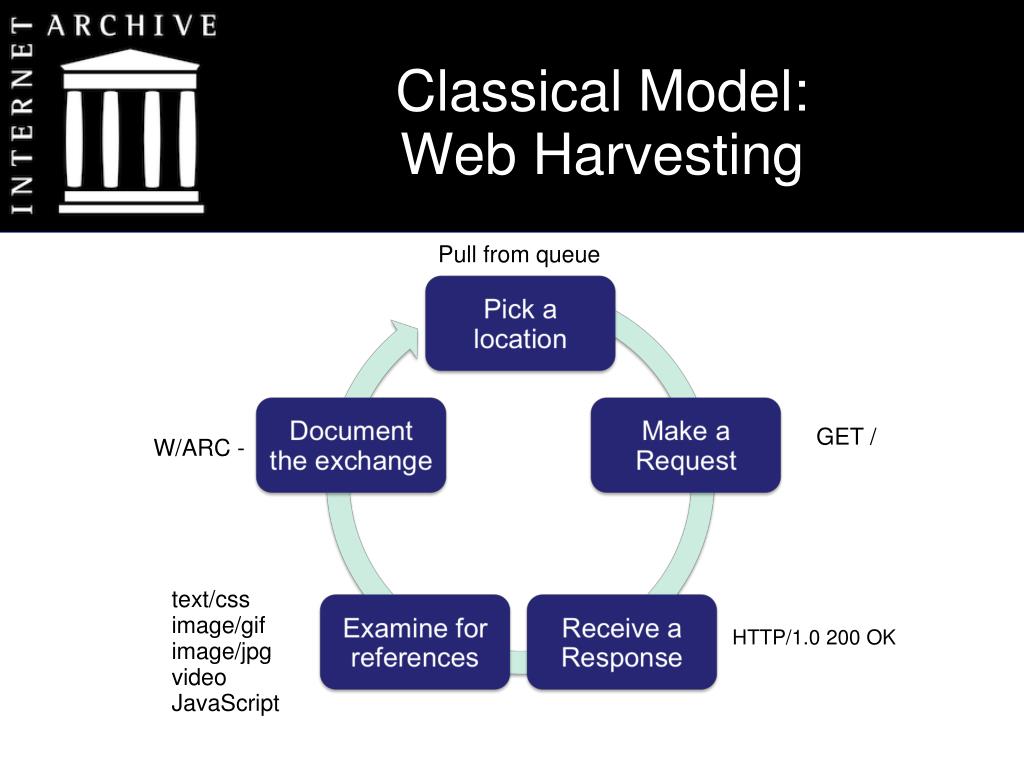 INTERNET ARCHIVE

Classical Model:
Web Harvesting

Pull from queue

Pick a location

Make a Request

GET /

Receive a Response

HTTP/1.0 200 OK

Examine for references

text/css
image/gif
image/jpg
video
JavaScript

Document the exchange

W/ARC -